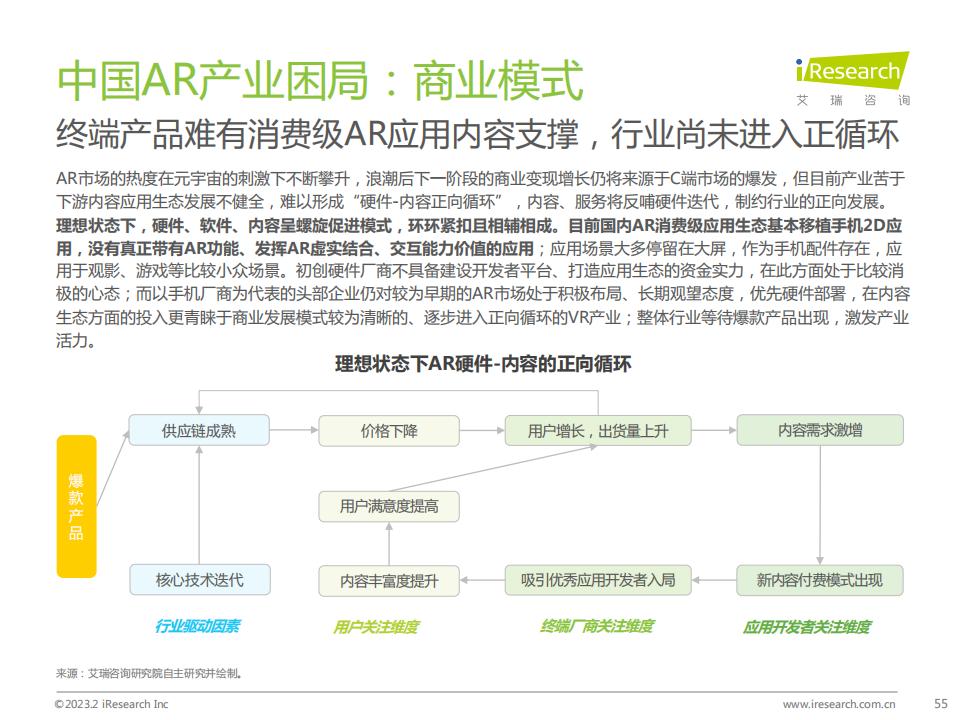 中国AR产业困局：商业模式

iResearch
艾 瑞 咨 询

终端产品难有消费级AR应用内容支撑，行业尚未进入正循环

AR市场的热度在元宇宙的刺激下不断攀升，浪潮后下一阶段的商业变现增长仍将来源于C端市场的爆发，但目前产业苦于下游内容应用生态发展不健全，难以形成“硬件-内容正向循环”，内容、服务将反哺硬件迭代，制约行业的正向发展。理想状态下，硬件、软件、内容呈螺旋促进模式，环环紧扣且相辅相成。目前国内AR消费级应用生态基本移植手机2D应用，没有真正带有AR功能、发挥AR虚实结合、交互能力价值的应用；应用场景大多停留在大屏，作为手机配件存在，应用于观影、游戏等比较小众场景。初创硬件厂商不具备建设开发者平台、打造应用生态的资金实力，在此方面处于比较消极的心态；而以手机厂商为代表的头部企业仍对较为早期的AR市场处于积极布局、长期观望态度，优先硬件部署，在内容生态方面的投入更青睐于商业发展模式较为清晰的、逐步进入正向循环的VR产业；整体行业等待爆款产品出现，激发产业活力。

理想状态下AR硬件-内容的正向循环

爆款产品

供应链成熟

价格下降

用户增长，出货量上升

内容需求激增

用户满意度提高

核心技术迭代

内容丰富度提升

吸引优秀应用开发者入局

新内容付费模式出现

行业驱动因素

用户关注维度

终端厂商关注维度

应用开发者关注维度

来源：艾瑞咨询研究院自主研究并绘制。

©2023.2 iResearch Inc

www.iresearch.com.cn

55